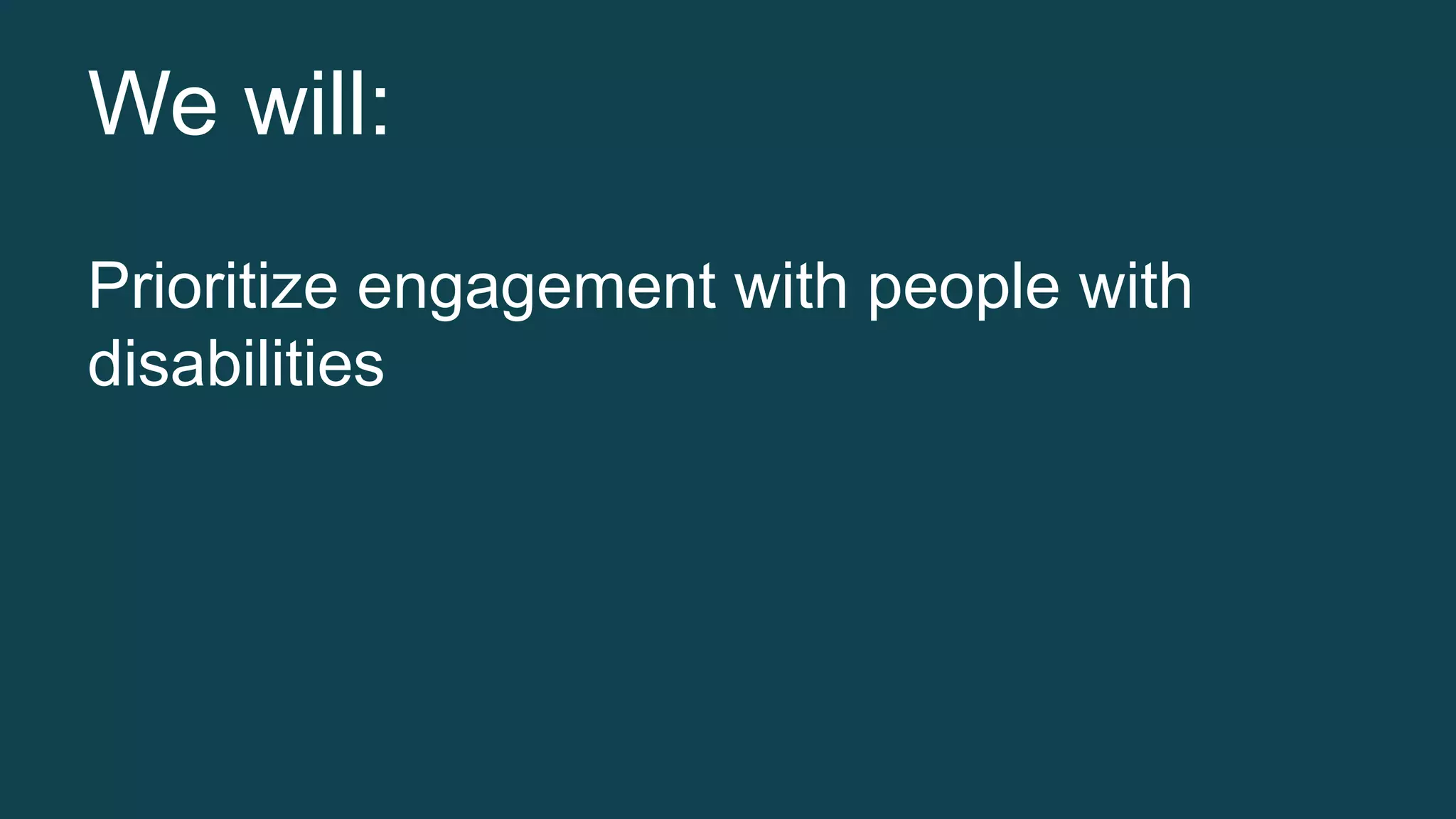 We will:

Prioritize engagement with people with disabilities